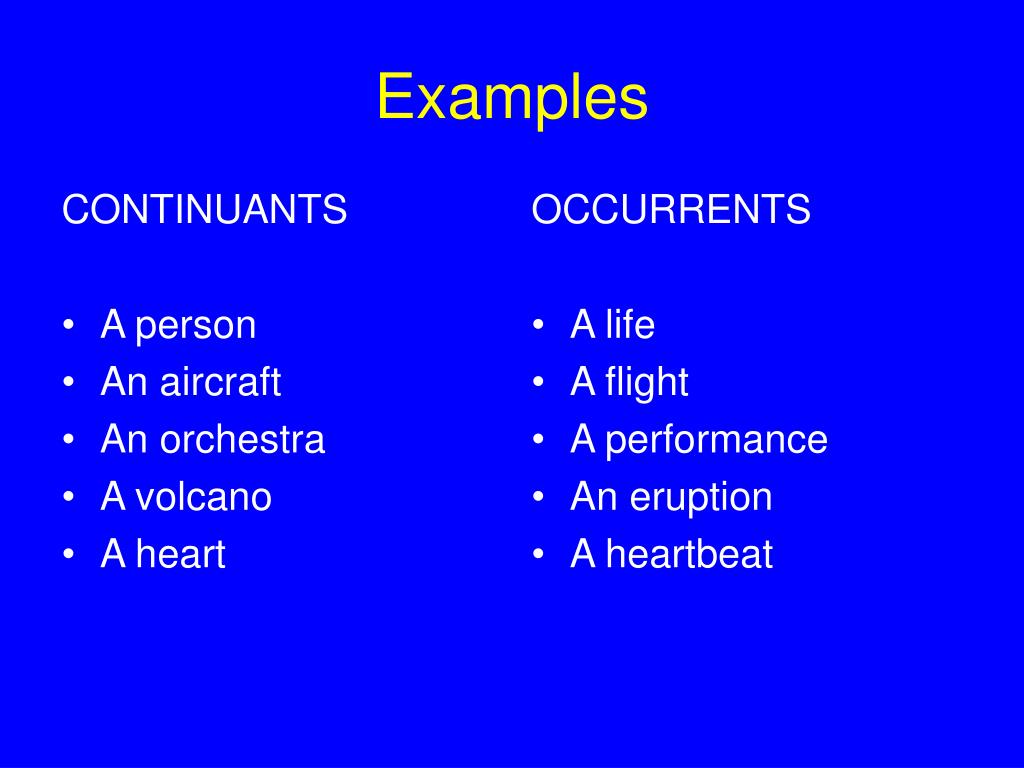 Examples

CONTINUANTS

• A person
• An aircraft
• An orchestra
• A volcano
• A heart

OCCURRENTS

• A life
• A flight
• A performance
• An eruption
• A heartbeat